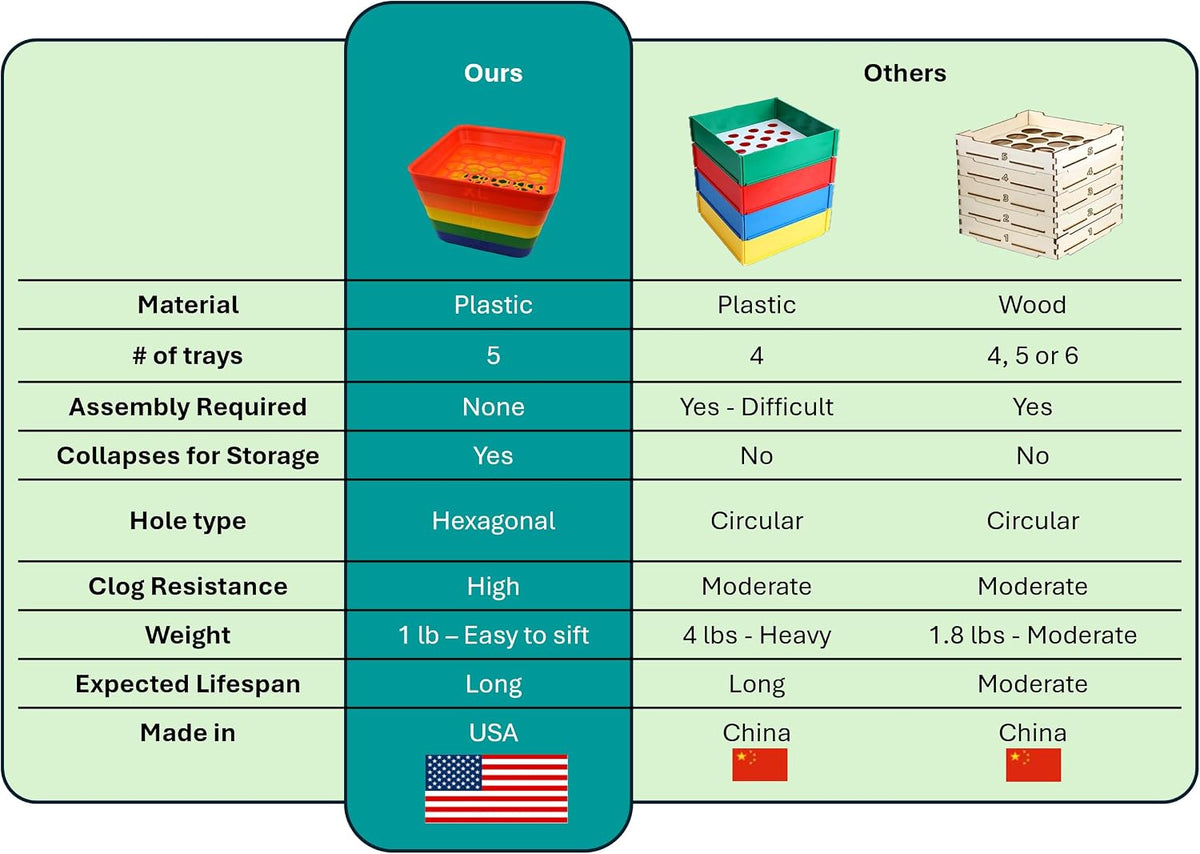 | | Ours | Others | |
|---|---|---|---|
| Material | Plastic | Plastic | Wood |
| # of trays | 5 | 4 | 4, 5 or 6 |
| Assembly Required | None | Yes - Difficult | Yes |
| Collapses for Storage | Yes | No | No |
| Hole type | Hexagonal | Circular | Circular |
| Clog Resistance | High | Moderate | Moderate |
| Weight | 1 lb – Easy to sift | 4 lbs - Heavy | 1.8 lbs - Moderate |
| Expected Lifespan | Long | Long | Moderate |
| Made in | USA | China | China |